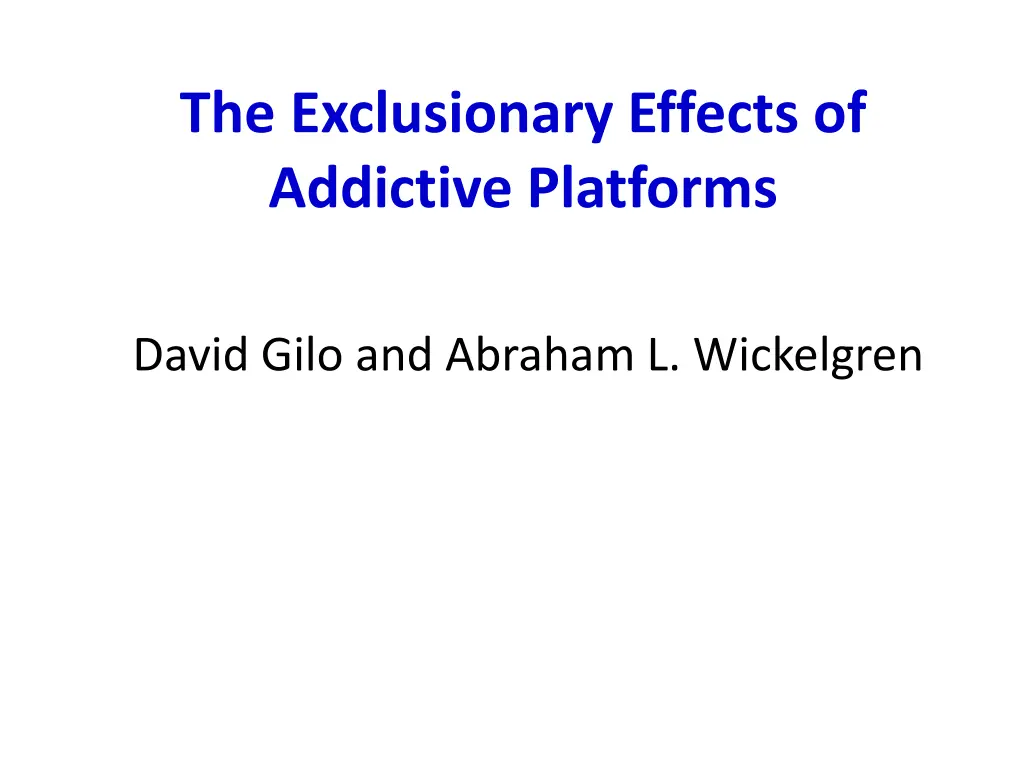 The Exclusionary Effects of Addictive Platforms

David Gilo and Abraham L. Wickelgren